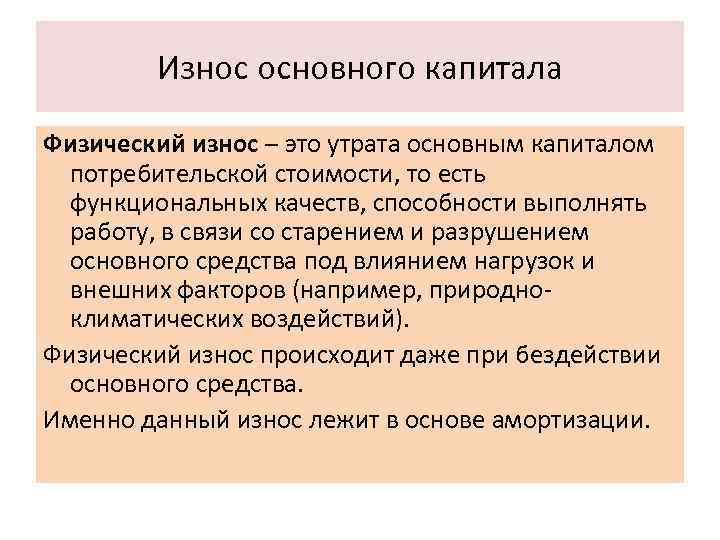 Износ основного капитала

Физический износ – это утрата основным капиталом потребительской стоимости, то есть функциональных качеств, способности выполнять работу, в связи со старением и разрушением основного средства под влиянием нагрузок и внешних факторов (например, природно-климатических воздействий).

Физический износ происходит даже при бездействии основного средства.

Именно данный износ лежит в основе амортизации.